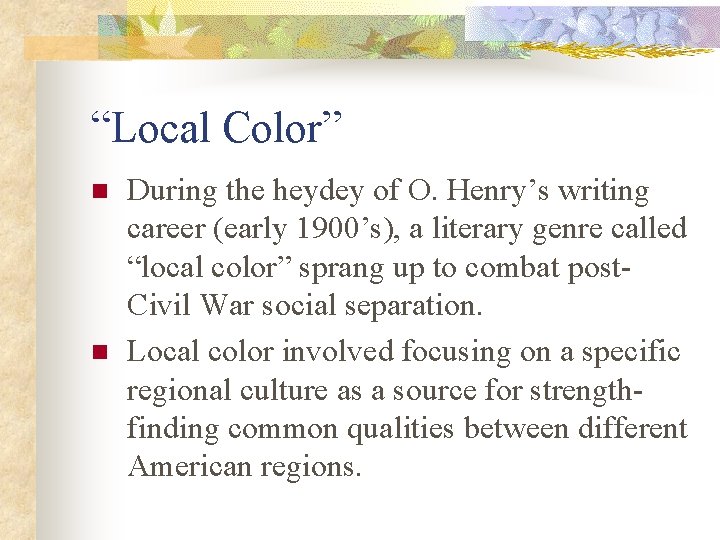 “Local Color”

During the heydey of O. Henry’s writing career (early 1900’s), a literary genre called “local color” sprang up to combat post-Civil War social separation.

Local color involved focusing on a specific regional culture as a source for strength-finding common qualities between different American regions.